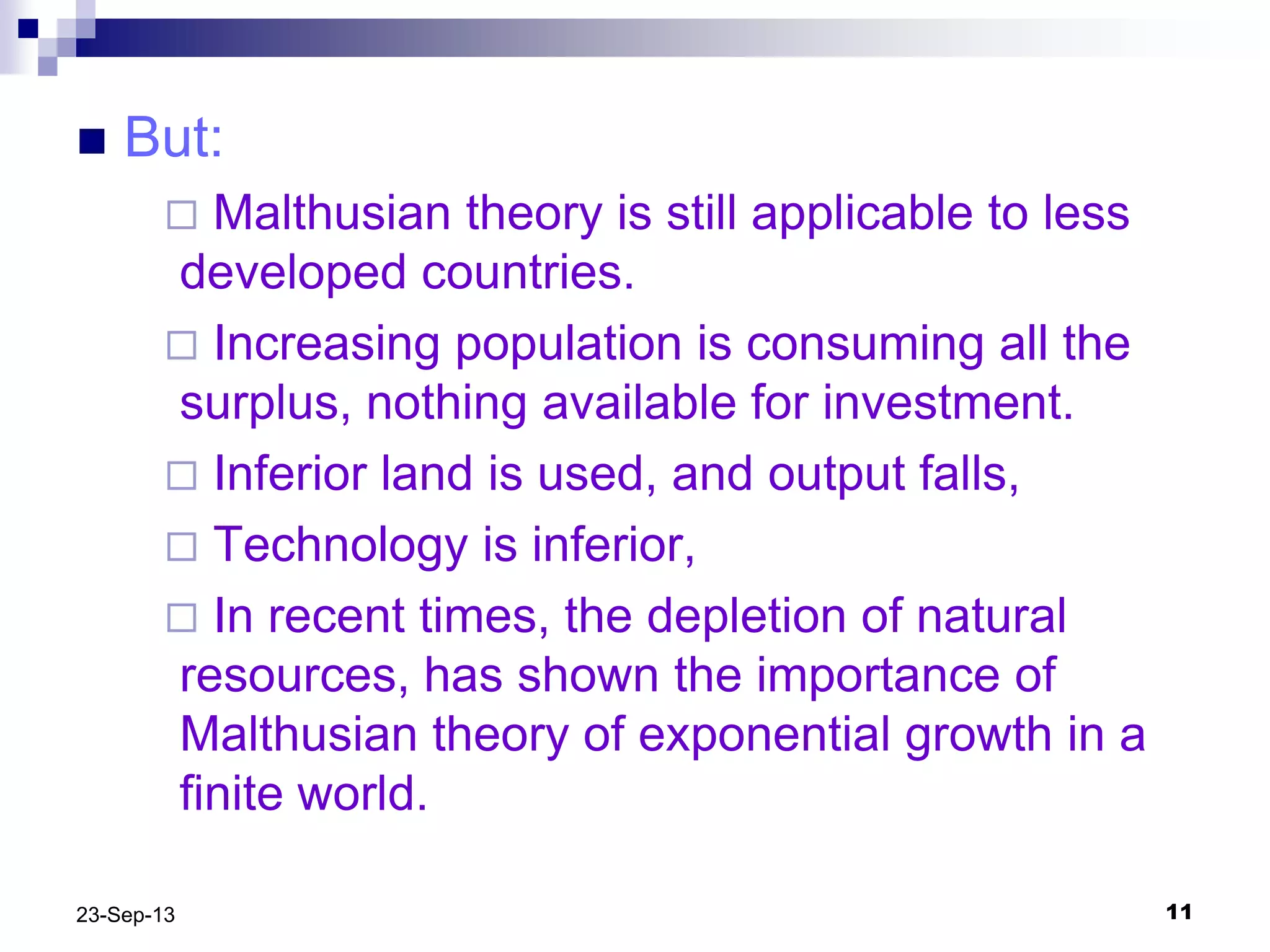 ■ But:

□ Malthusian theory is still applicable to less developed countries.

□ Increasing population is consuming all the surplus, nothing available for investment.

□ Inferior land is used, and output falls,

□ Technology is inferior,

□ In recent times, the depletion of natural resources, has shown the importance of Malthusian theory of exponential growth in a finite world.

23-Sep-13

11